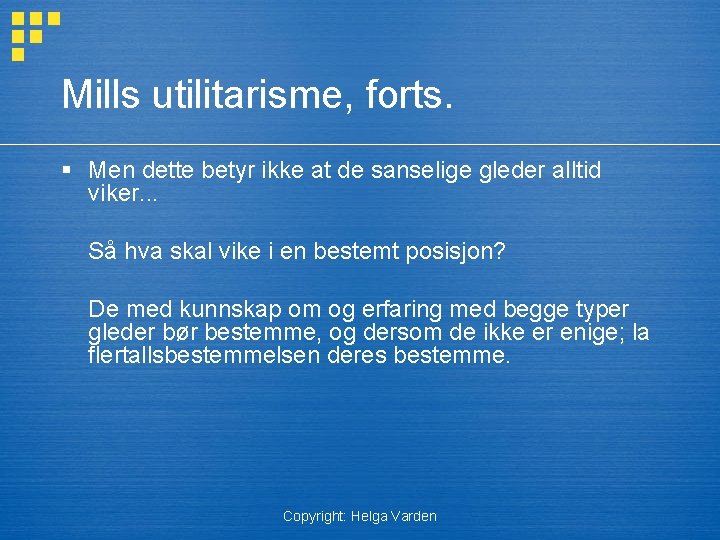 Mills utilitarisme, forts.

▪ Men dette betyr ikke at de sanselige gleder alltid viker...

Så hva skal vike i en bestemt posisjon?

De med kunnskap om og erfaring med begge typer gleder bør bestemme, og dersom de ikke er enige; la flertallsbestemmelsen deres bestemme.

Copyright: Helga Varden